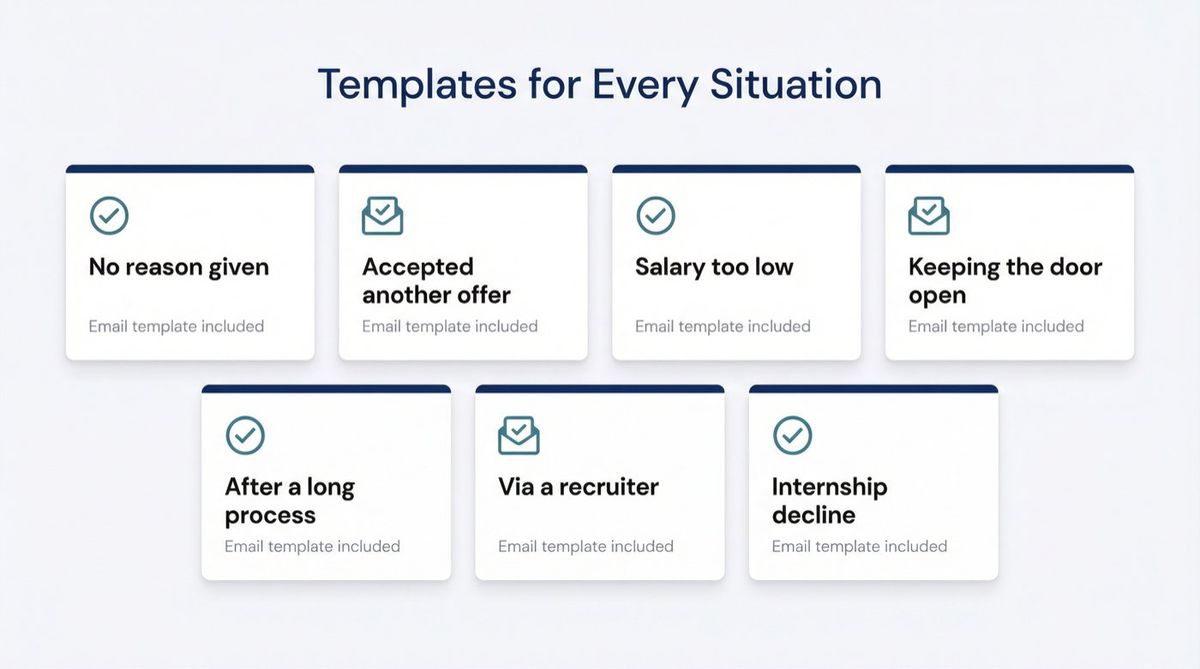 Templates for Every Situation

No reason given
Email template included

Accepted another offer
Email template included

Salary too low
Email template included

Keeping the door open
Email template included

After a long process
Email template included

Via a recruiter
Email template included

Internship decline
Email template included